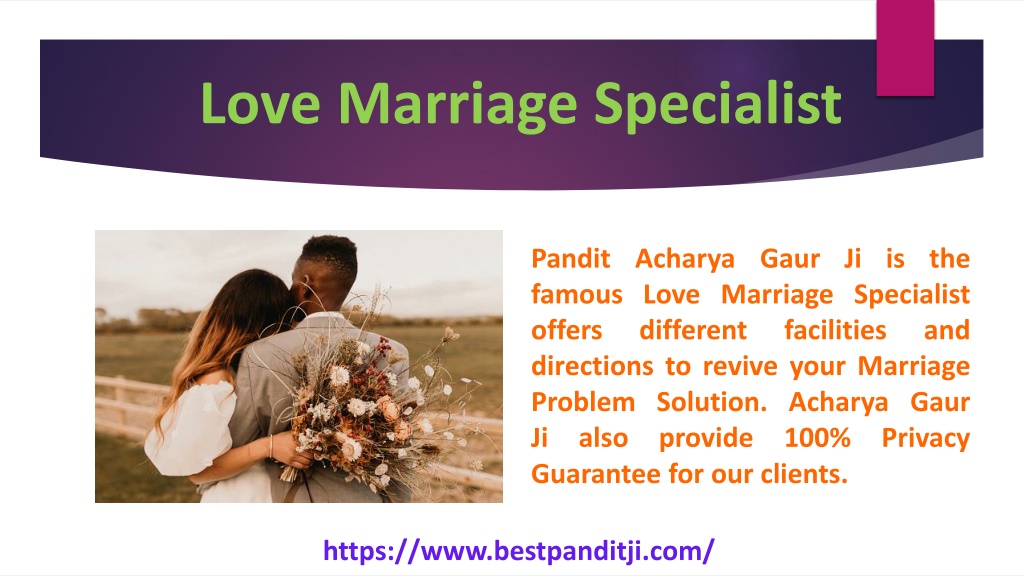 Love Marriage Specialist

Pandit Acharya Gaur Ji is the famous Love Marriage Specialist offers different facilities and directions to revive your Marriage Problem Solution. Acharya Gaur Ji also provide 100% Privacy Guarantee for our clients.

https://www.bestpanditji.com/